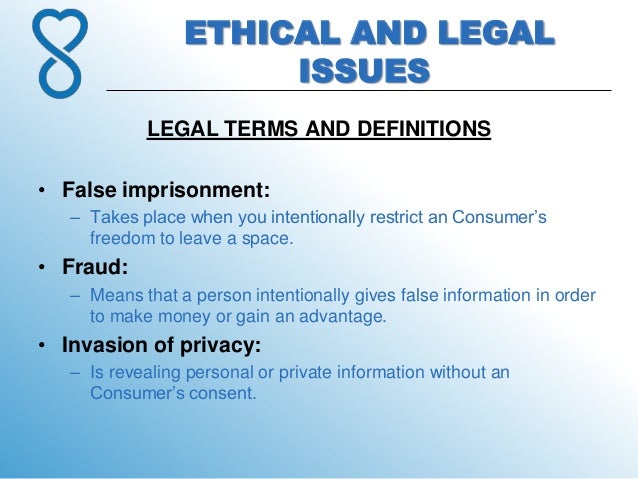 ETHICAL AND LEGAL ISSUES

LEGAL TERMS AND DEFINITIONS

• False imprisonment:
– Takes place when you intentionally restrict an Consumer's freedom to leave a space.

• Fraud:
– Means that a person intentionally gives false information in order to make money or gain an advantage.

• Invasion of privacy:
– Is revealing personal or private information without an Consumer's consent.